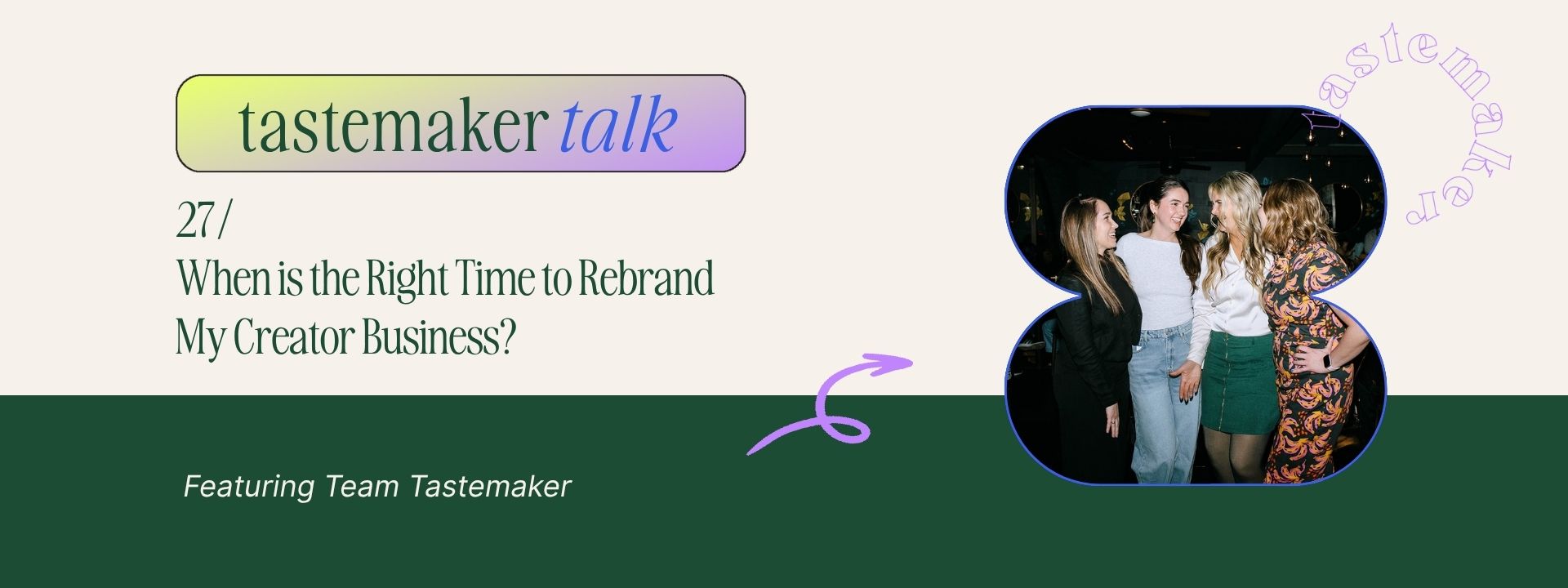 tastemaker talk

27/
When is the Right Time to Rebrand My Creator Business?

Featuring Team Tastemaker

tastemaker